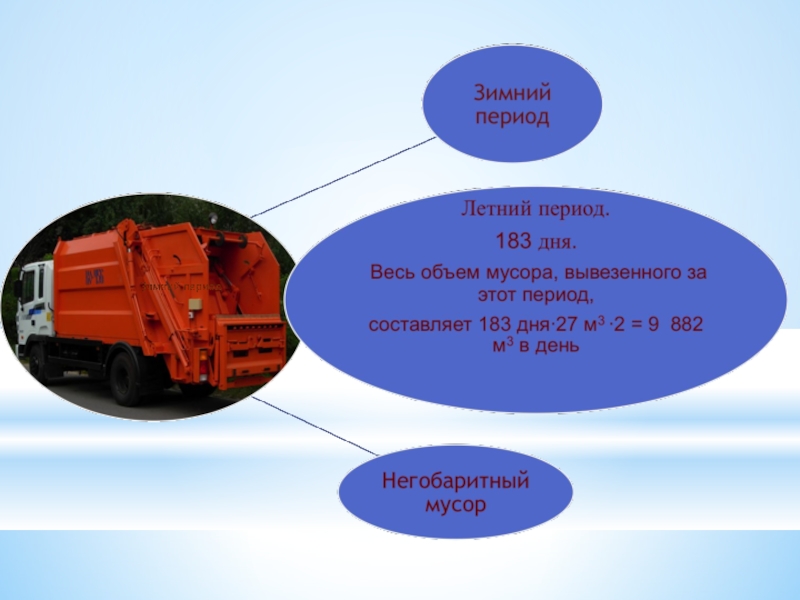 Зимний период

Летний период.

183 дня.

Весь объем мусора, вывезенного за этот период,

составляет 183 дня·27 м$^3$ ·2 = 9 882 м$^3$ в день

Негобаритный мусор